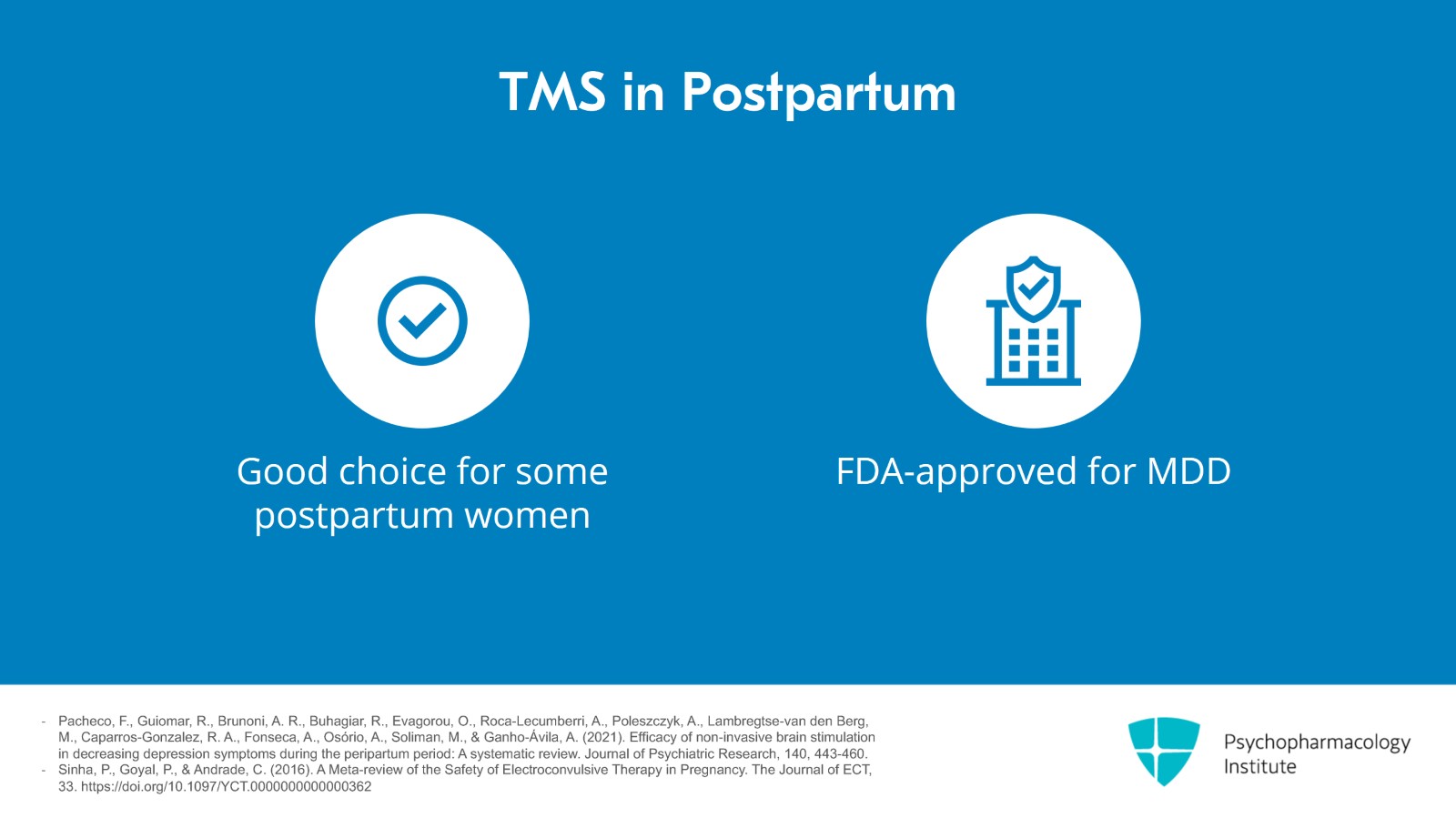 TMS in Postpartum

Good choice for some postpartum women

FDA-approved for MDD

- Pacheco, F., Guiomar, R., Brunoni, A. R., Buhagiar, R., Evagorou, O., Roca-Lecumberri, A., Poleszczyk, A., Lambregtse-van den Berg, M., Caparros-Gonzalez, R. A., Fonseca, A., Osório, A., Soliman, M., & Ganho-Ávila, A. (2021). Efficacy of non-invasive brain stimulation in decreasing depression symptoms during the peripartum period: A systematic review. Journal of Psychiatric Research, 140, 443-460.
- Sinha, P., Goyal, P., & Andrade, C. (2016). A Meta-review of the Safety of Electroconvulsive Therapy in Pregnancy. The Journal of ECT, 33. https://doi.org/10.1097/YCT.0000000000000362

Psychopharmacology Institute